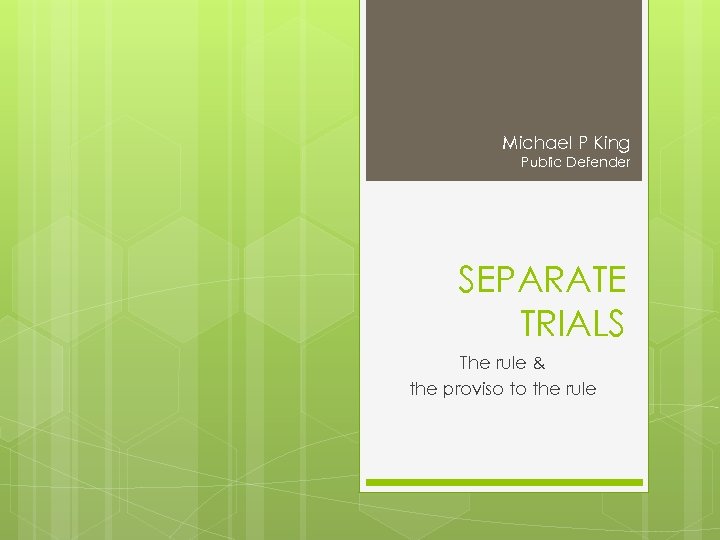 Michael P King
Public Defender

SEPARATE TRIALS

The rule &
the proviso to the rule